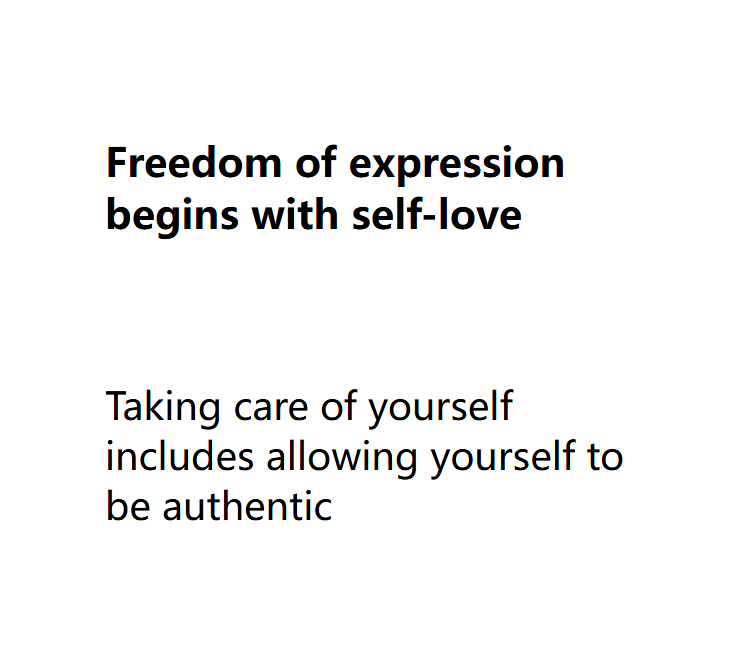 Freedom of expression begins with self-love

Taking care of yourself includes allowing yourself to be authentic